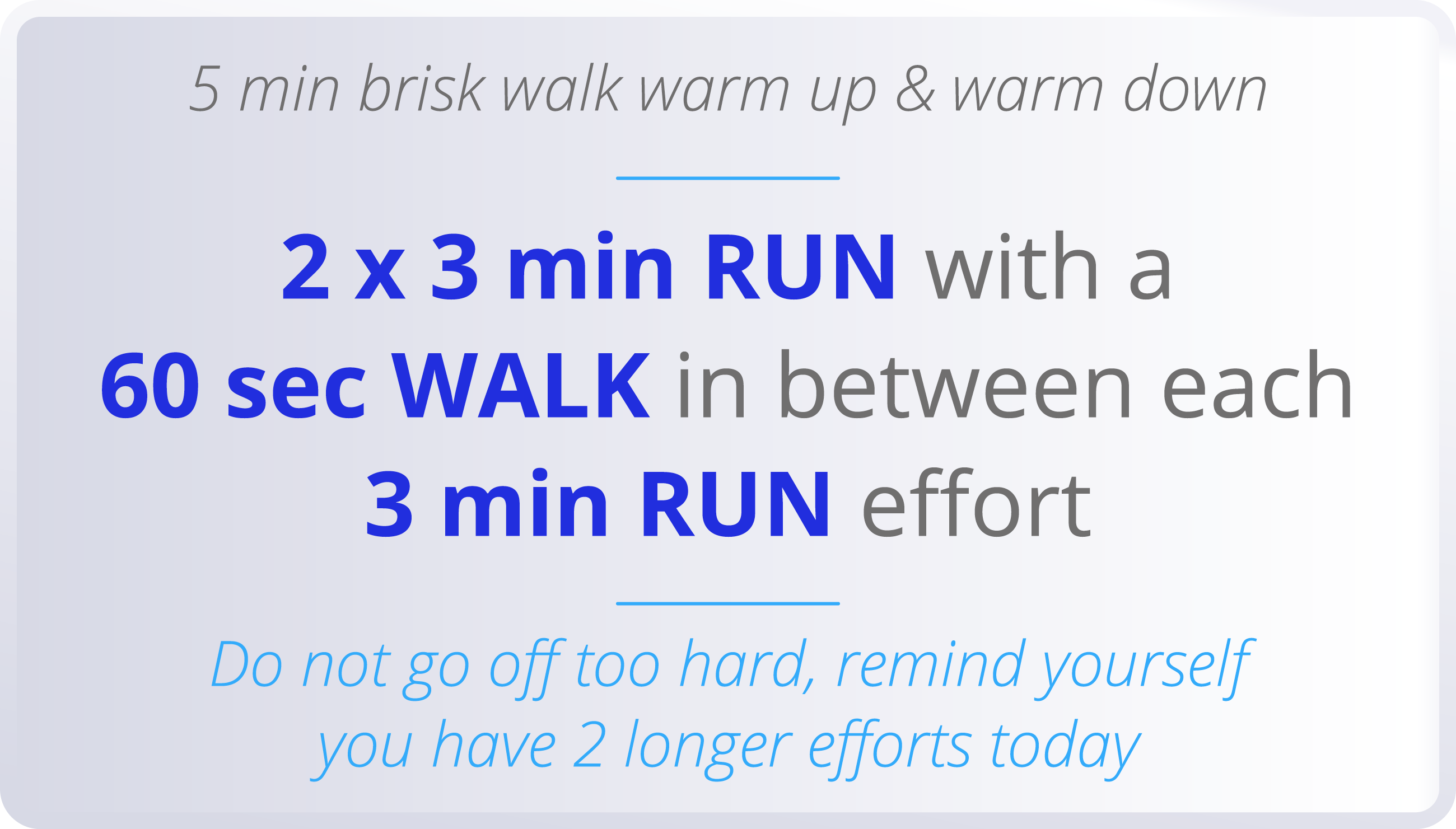 5 min brisk walk warm up & warm down

2 x 3 min RUN with a 60 sec WALK in between each 3 min RUN effort

Do not go off too hard, remind yourself you have 2 longer efforts today